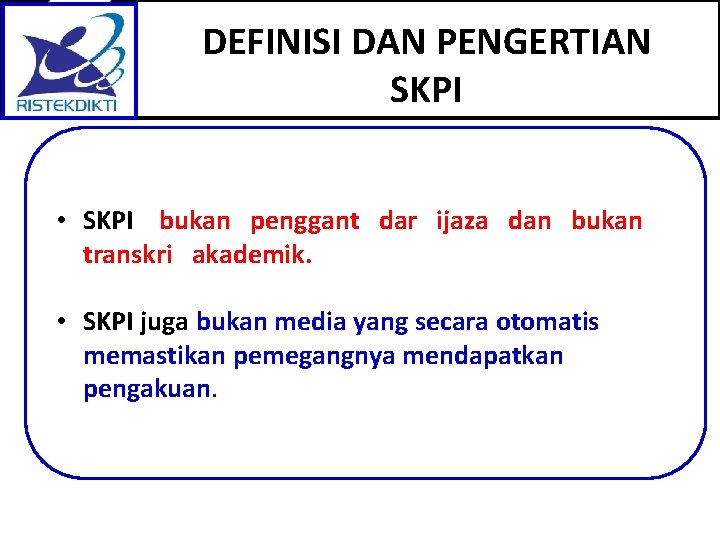 RISTEKDIKTI

DEFINISI DAN PENGERTIAN SKPI

• SKPI bukan penggant dar ijaza dan bukan transkri akademik.

• SKPI juga bukan media yang secara otomatis memastikan pemegangnya mendapatkan pengakuan.